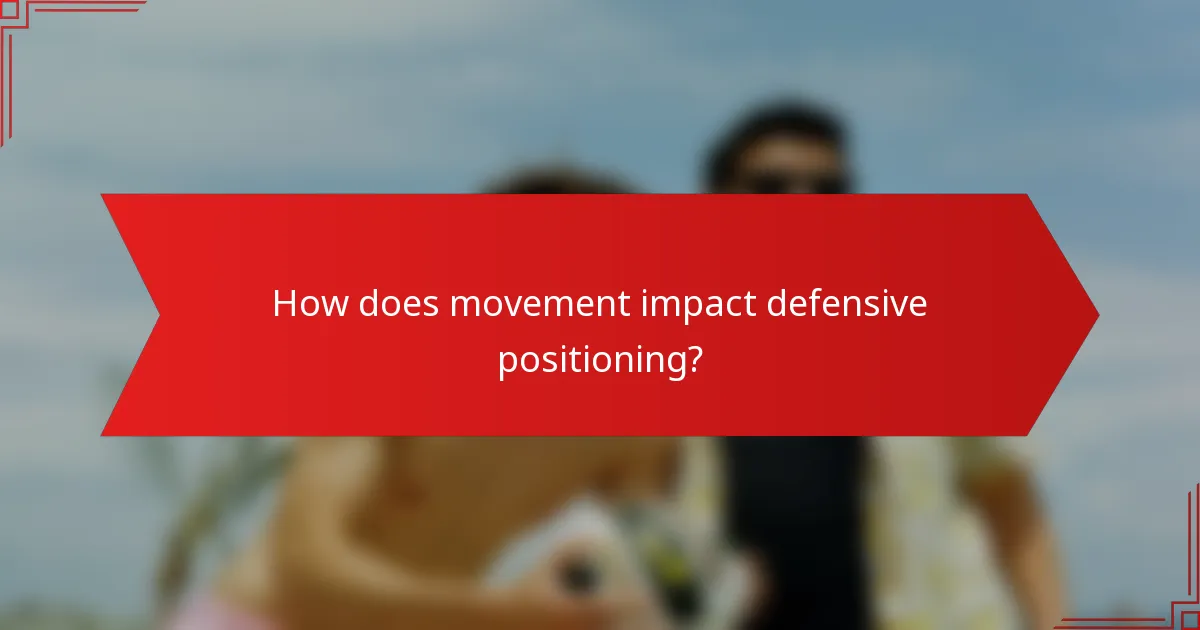 How does movement impact defensive positioning?